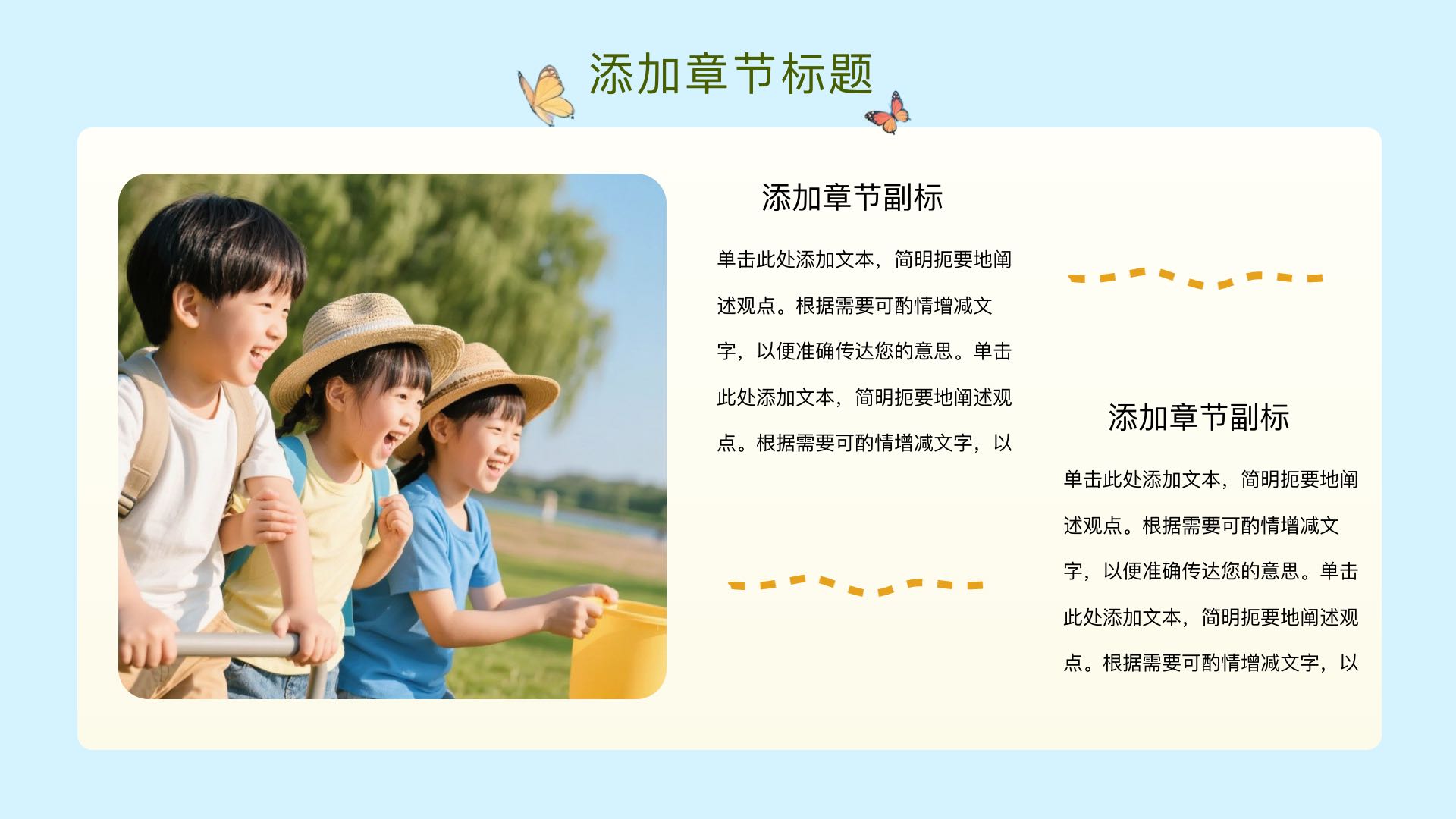 添加章节标题

添加章节副标

单击此处添加文本，简明扼要地阐述观点。根据需要可酌情增减文字，以便准确传达您的意思。单击此处添加文本，简明扼要地阐述观点。根据需要可酌情增减文字，以

添加章节副标

单击此处添加文本，简明扼要地阐述观点。根据需要可酌情增减文字，以便准确传达您的意思。单击此处添加文本，简明扼要地阐述观点。根据需要可酌情增减文字，以